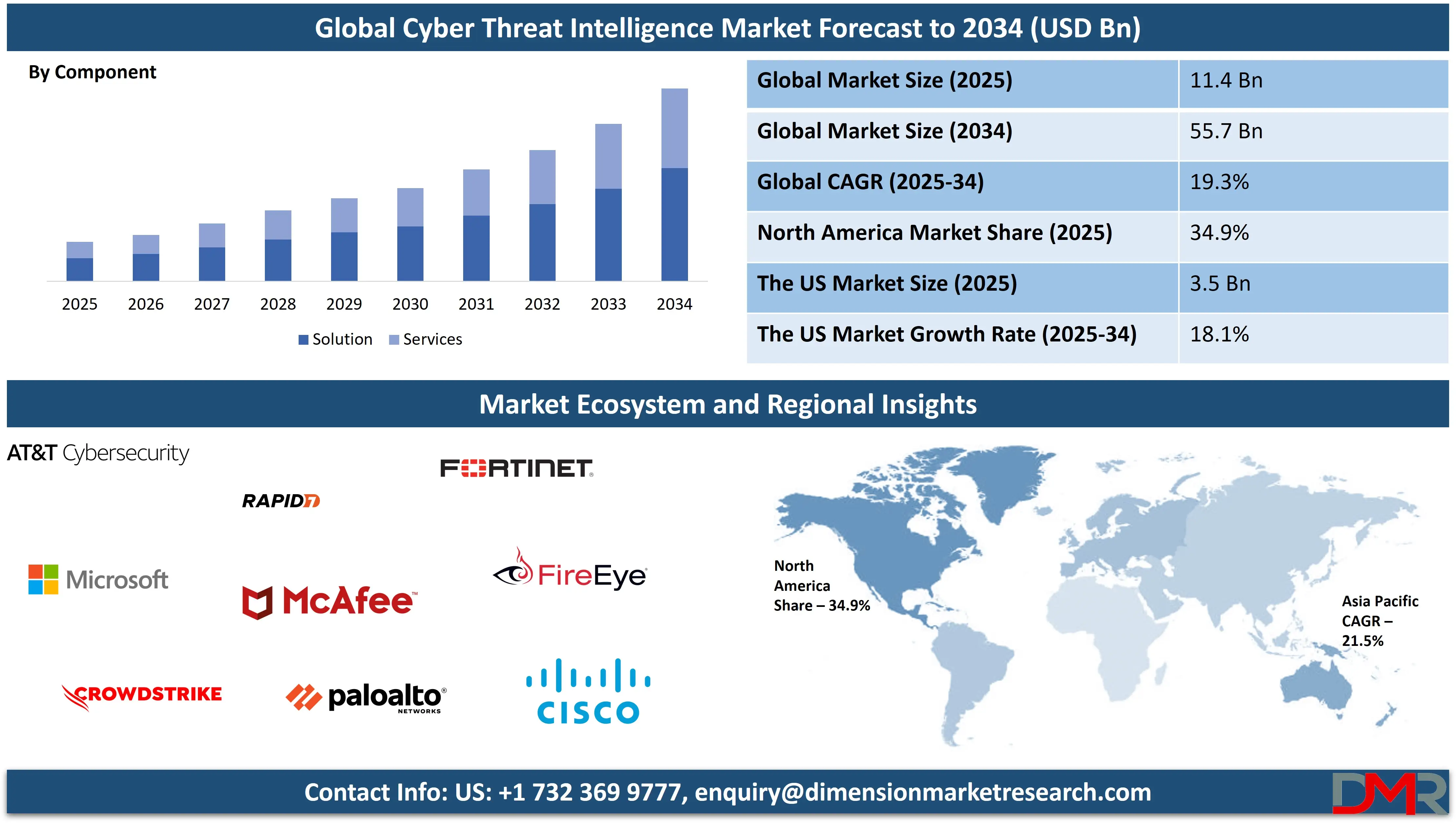 Global Cyber Threat Intelligence Market Forecast to 2034 (USD Bn)

By Component

2025 2026 2027 2028 2029 2030 2031 2032 2033 2034

Solution Services

| Global Market Size (2025) | 11.4 Bn |
|---|---|
| Global Market Size (2034) | 55.7 Bn |
| Global CAGR (2025-34) | 19.3% |
| North America Market Share (2025) | 34.9% |
| The US Market Size (2025) | 3.5 Bn |
| The US Market Growth Rate (2025-34) | 18.1% |

Market Ecosystem and Regional Insights

AT&T Cybersecurity

FORTINET

RAPID7

Microsoft

McAfee

FireEye

CROWDSTRIKE

paloalto NETWORKS

CISCO

North America Share – 34.9%

Asia Pacific CAGR – 21.5%

Contact Info: US: +1 732 369 9777, enquiry@dimensionmarketresearch.com

DMR